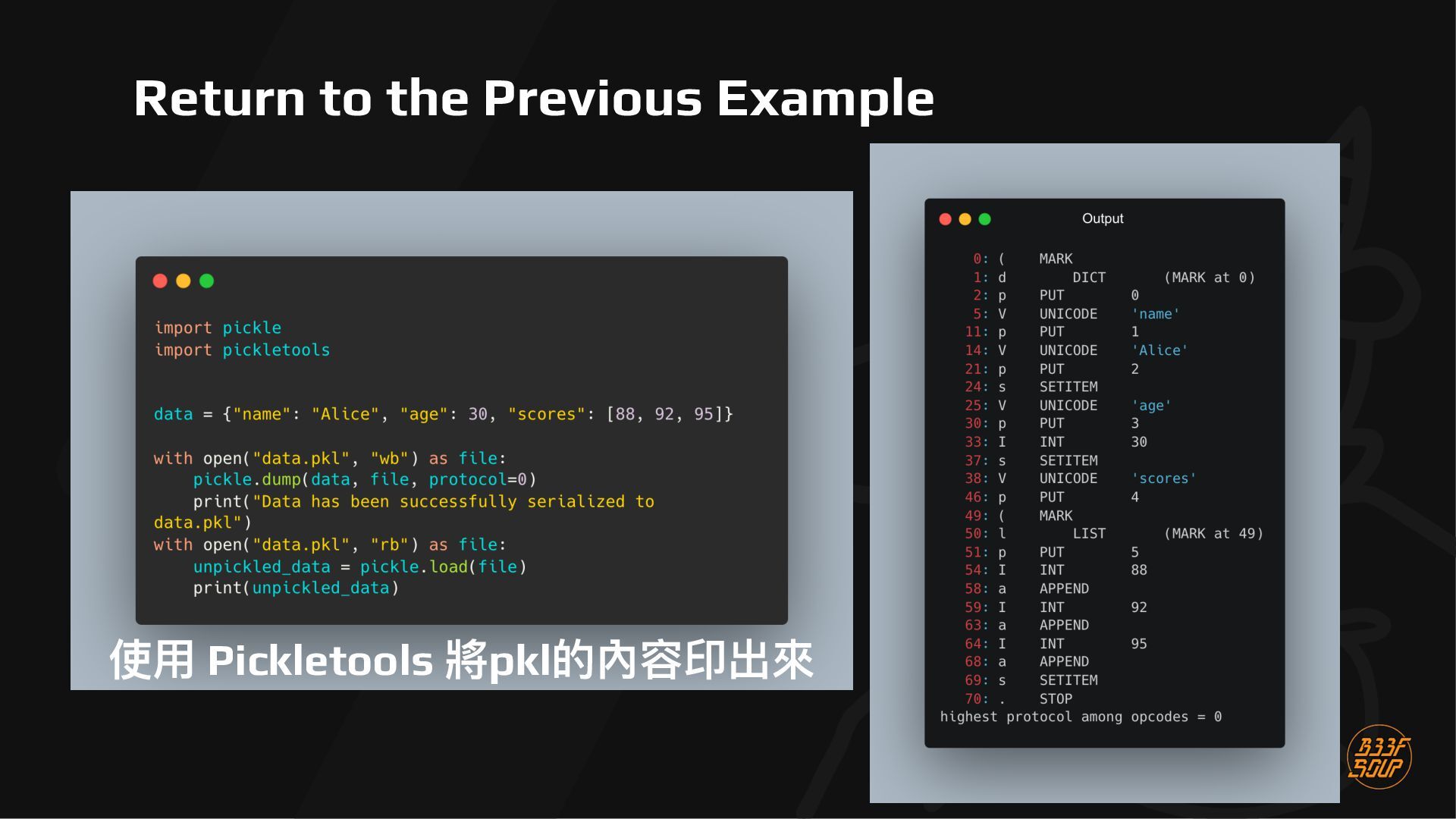 Return to the Previous Example

import pickle
import pickletools

data = {"name": "Alice", "age": 30, "scores": [88, 92, 95]}

with open("data.pkl", "wb") as file:
    pickle.dump(data, file, protocol=0)
    print("Data has been successfully serialized to data.pkl")
with open("data.pkl", "rb") as file:
    unpickled_data = pickle.load(file)
    print(unpickled_data)

使用 Pickletools 將pkl的內容印出來

Output

0: ( MARK
1: d DICT (MARK at 0)
2: p PUT 0
5: V UNICODE 'name'
11: p PUT 1
14: V UNICODE 'Alice'
21: p PUT 2
24: s SETITEM
25: V UNICODE 'age'
30: p PUT 3
33: I INT 30
37: s SETITEM
38: V UNICODE 'scores'
46: p PUT 4
49: ( MARK
50: l LIST (MARK at 49)
51: p PUT 5
54: I INT 88
58: a APPEND
59: I INT 92
63: a APPEND
64: I INT 95
68: a APPEND
69: s SETITEM
70: . STOP
highest protocol among opcodes = 0

B33F SOUP